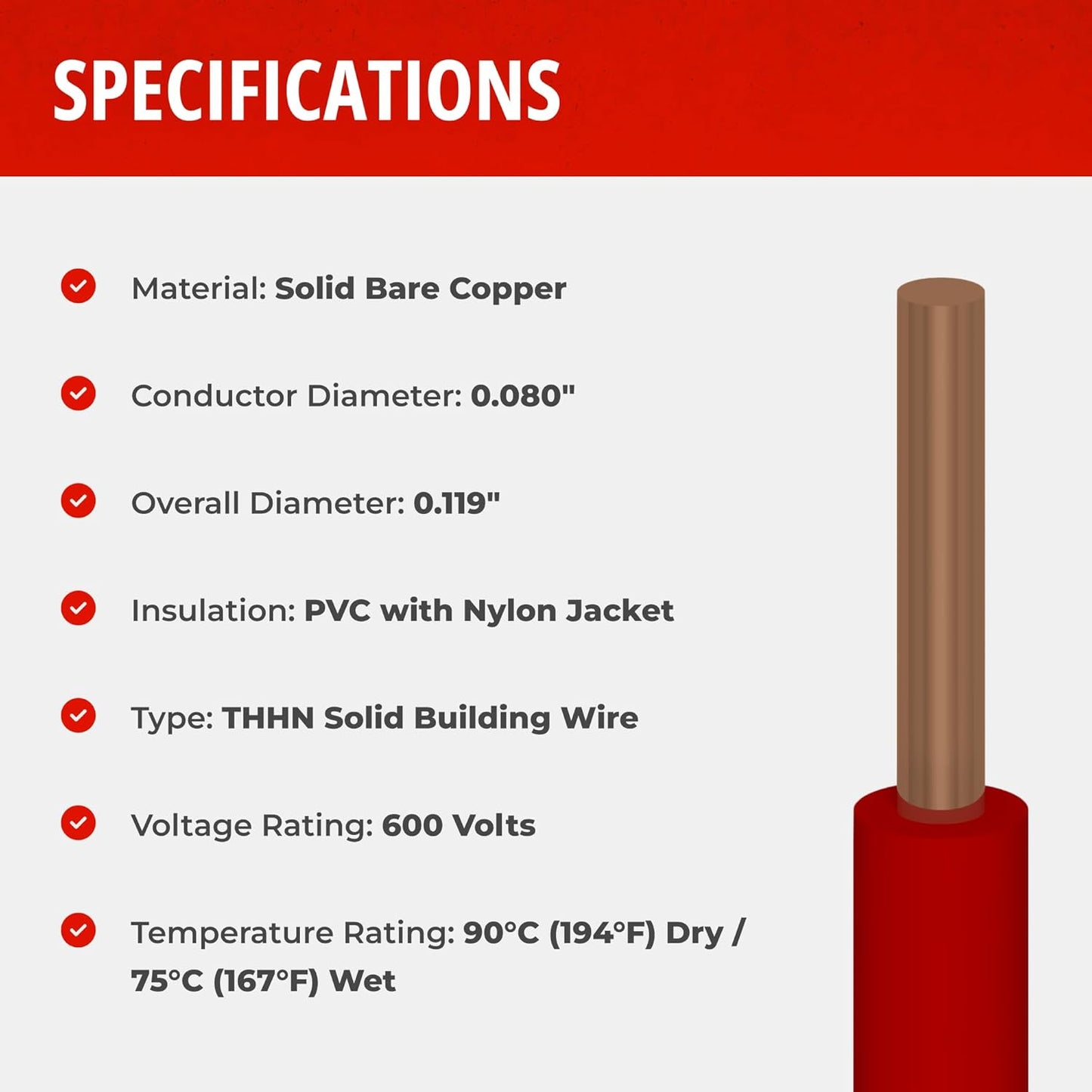 SPECIFICATIONS

Material: Solid Bare Copper

Conductor Diameter: 0.080"

Overall Diameter: 0.119"

Insulation: PVC with Nylon Jacket

Type: THHN Solid Building Wire

Voltage Rating: 600 Volts

Temperature Rating: 90°C (194°F) Dry / 75°C (167°F) Wet